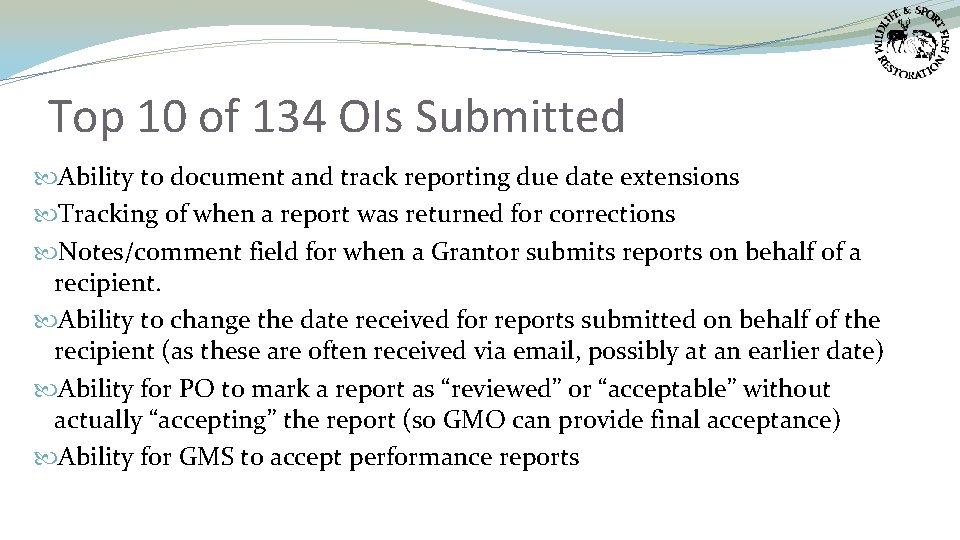 WILDLIFE & SPORT FISH RESTORATION

Top 10 of 134 OIs Submitted

Ability to document and track reporting due date extensions

Tracking of when a report was returned for corrections

Notes/comment field for when a Grantor submits reports on behalf of a recipient.

Ability to change the date received for reports submitted on behalf of the recipient (as these are often received via email, possibly at an earlier date)

Ability for PO to mark a report as “reviewed” or “acceptable” without actually “accepting” the report (so GMO can provide final acceptance)

Ability for GMS to accept performance reports